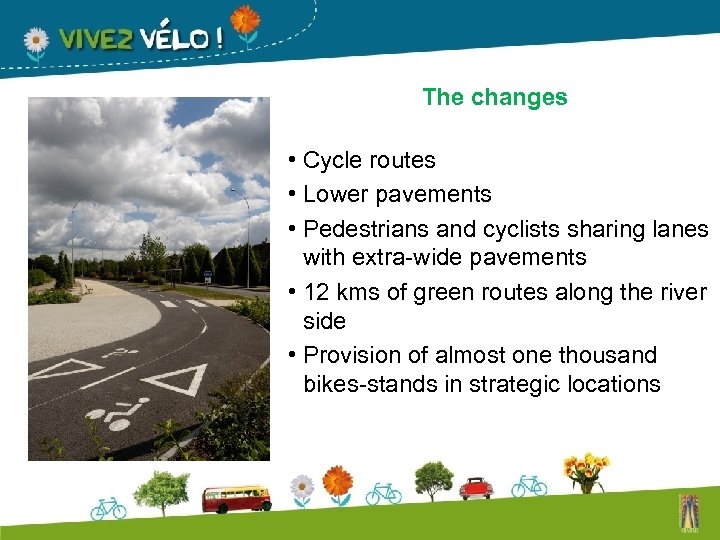 VIVEZ VÉLO !

The changes

• Cycle routes
• Lower pavements
• Pedestrians and cyclists sharing lanes with extra-wide pavements
• 12 kms of green routes along the river side
• Provision of almost one thousand bikes-stands in strategic locations